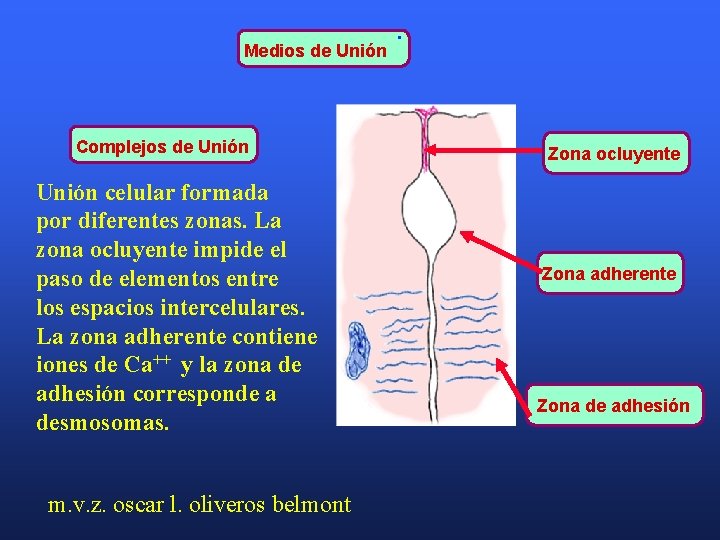 Medios de Unión

Complejos de Unión

Unión celular formada por diferentes zonas. La zona ocluyente impide el paso de elementos entre los espacios intercelulares. La zona adherente contiene iones de $Ca^{++}$ y la zona de adhesión corresponde a desmosomas.

Zona ocluyente

Zona adherente

Zona de adhesión

m.v.z. oscar l. oliveros belmont